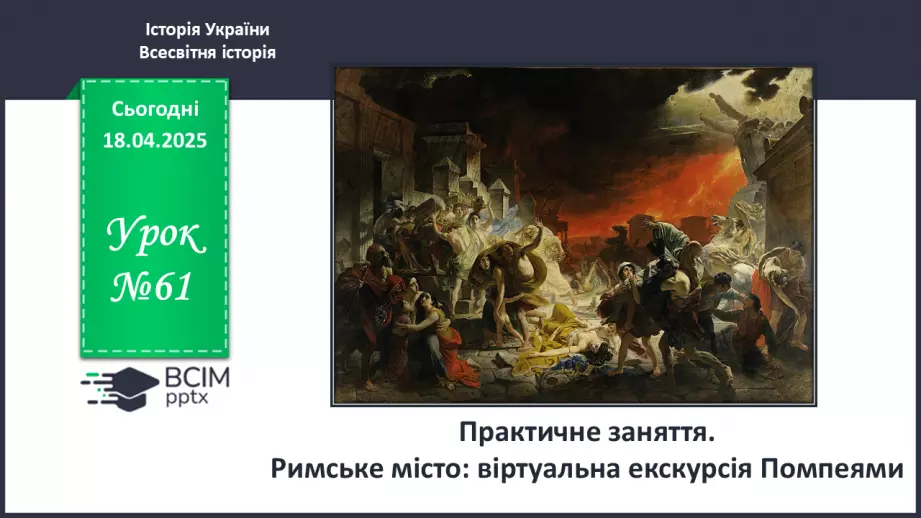 Історія України
Всесвітня історія

Сьогодні
18.04.2025

Урок
№61

ВСІМ
pptx

Практичне заняття.
Римське місто: віртуальна екскурсія Помпеями